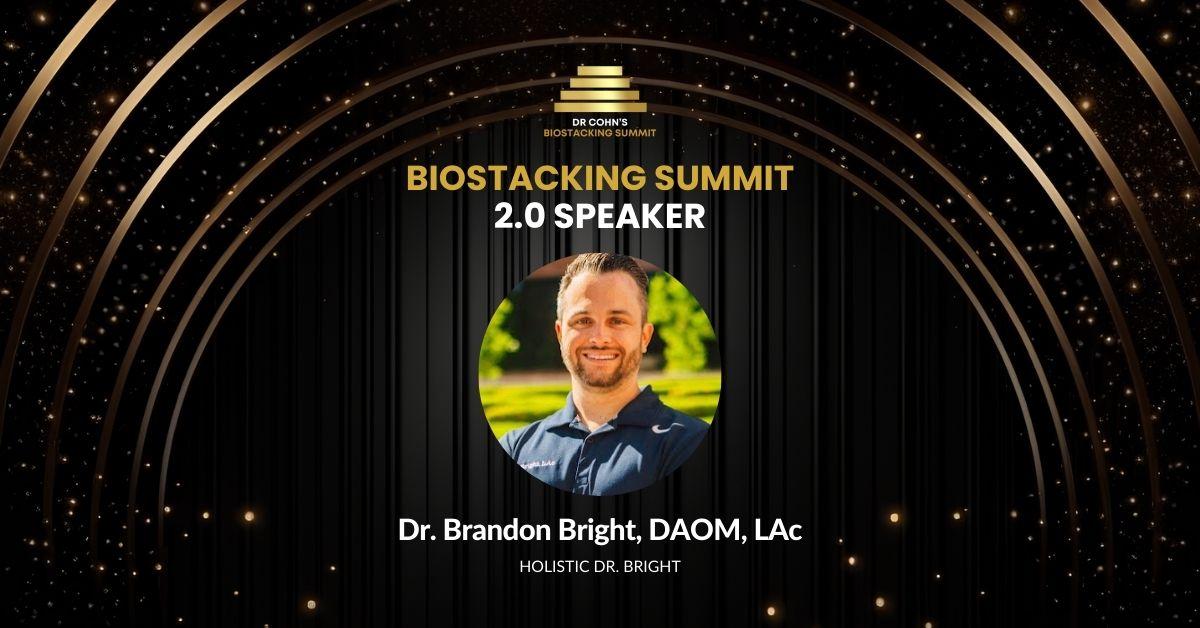 DR COHN'S
BIOSTACKING SUMMIT

BIOSTACKING SUMMIT
2.0 SPEAKER

Dr. Brandon Bright, DAOM, LAc

HOLISTIC DR. BRIGHT